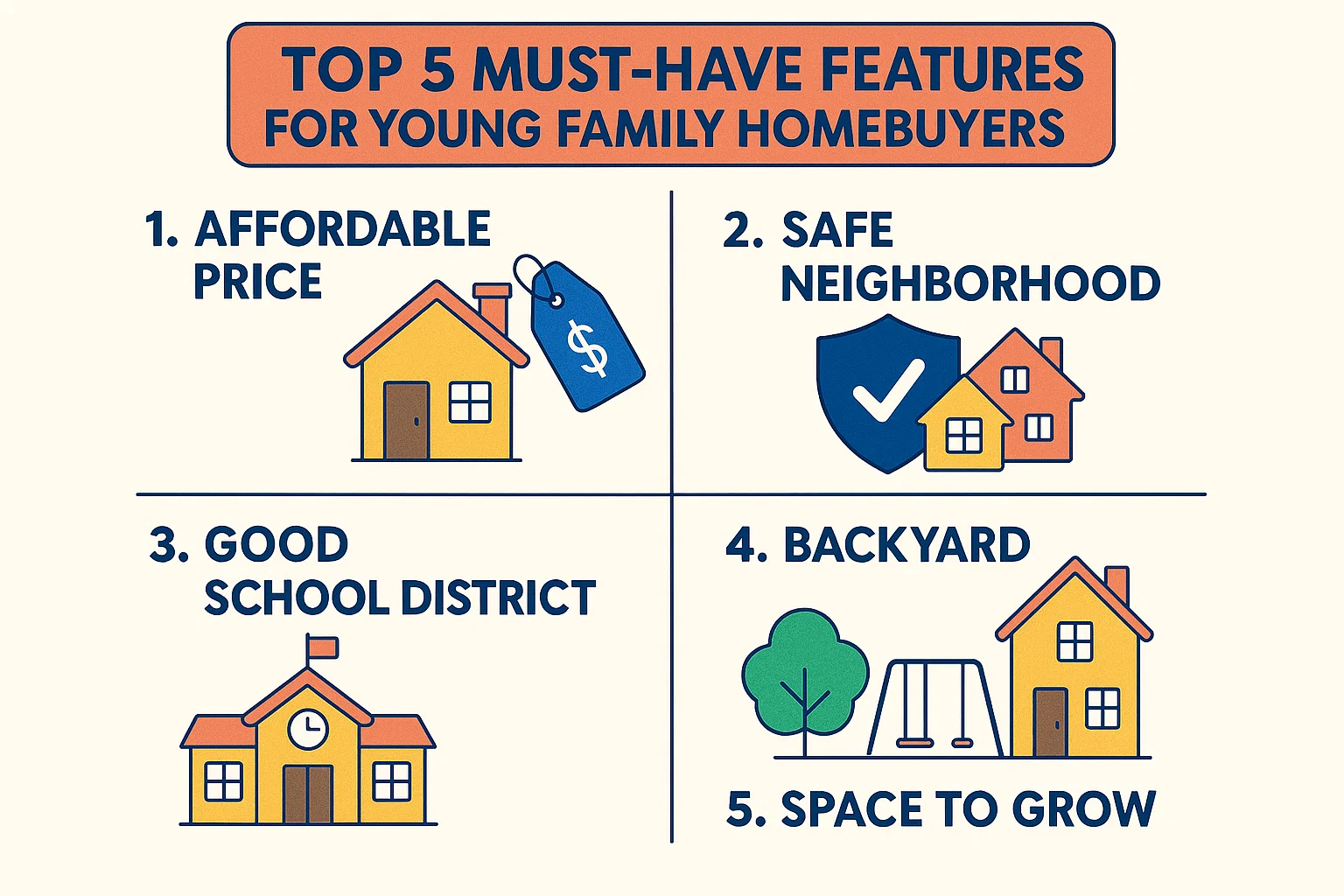 TOP 5 MUST-HAVE FEATURES
FOR YOUNG FAMILY HOMEBUYERS

1. AFFORDABLE PRICE

$

2. SAFE NEIGHBORHOOD

3. GOOD SCHOOL DISTRICT

4. BACKYARD

5. SPACE TO GROW